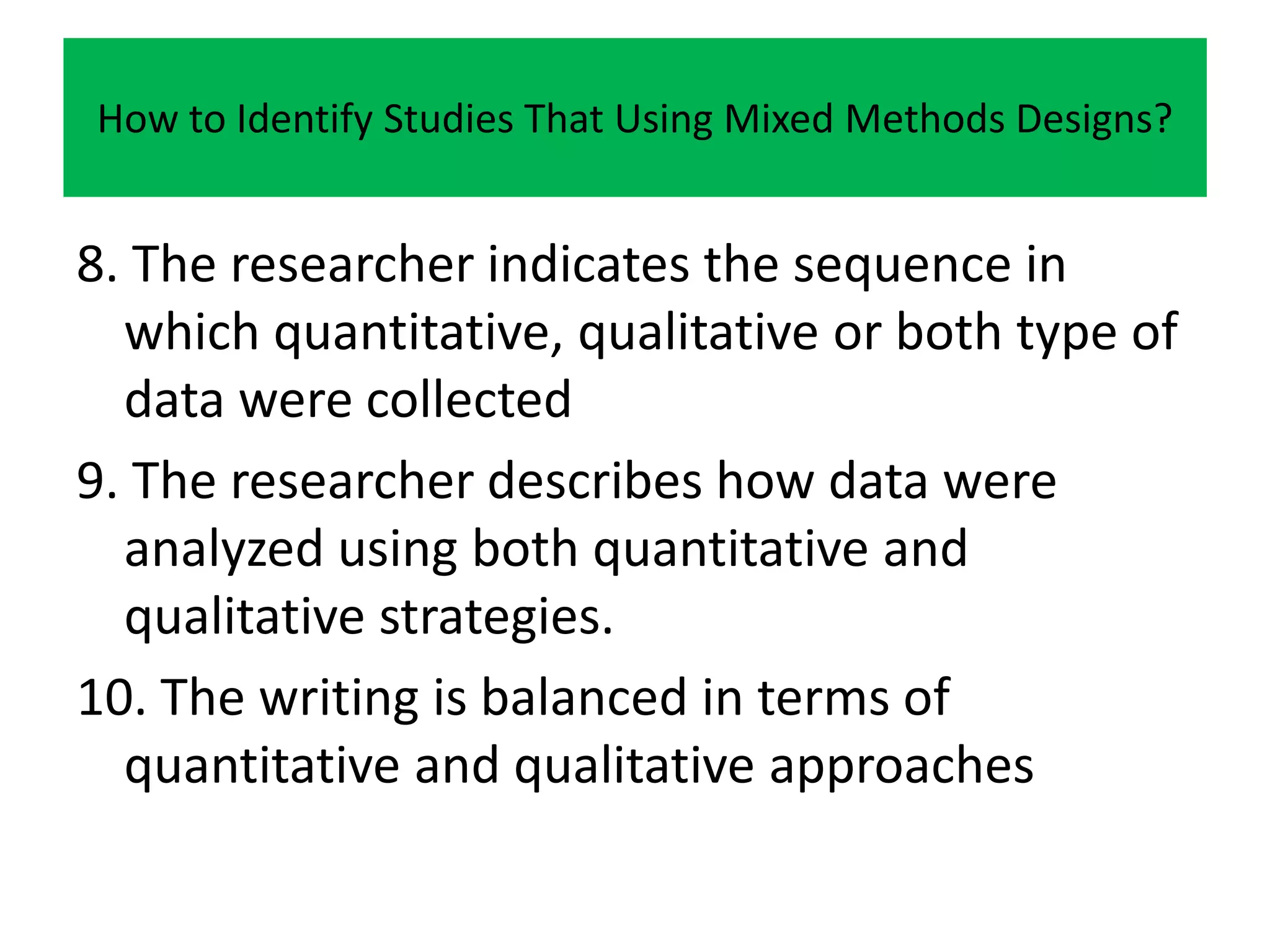 How to Identify Studies That Using Mixed Methods Designs?

8. The researcher indicates the sequence in which quantitative, qualitative or both type of data were collected

9. The researcher describes how data were analyzed using both quantitative and qualitative strategies.

10. The writing is balanced in terms of quantitative and qualitative approaches